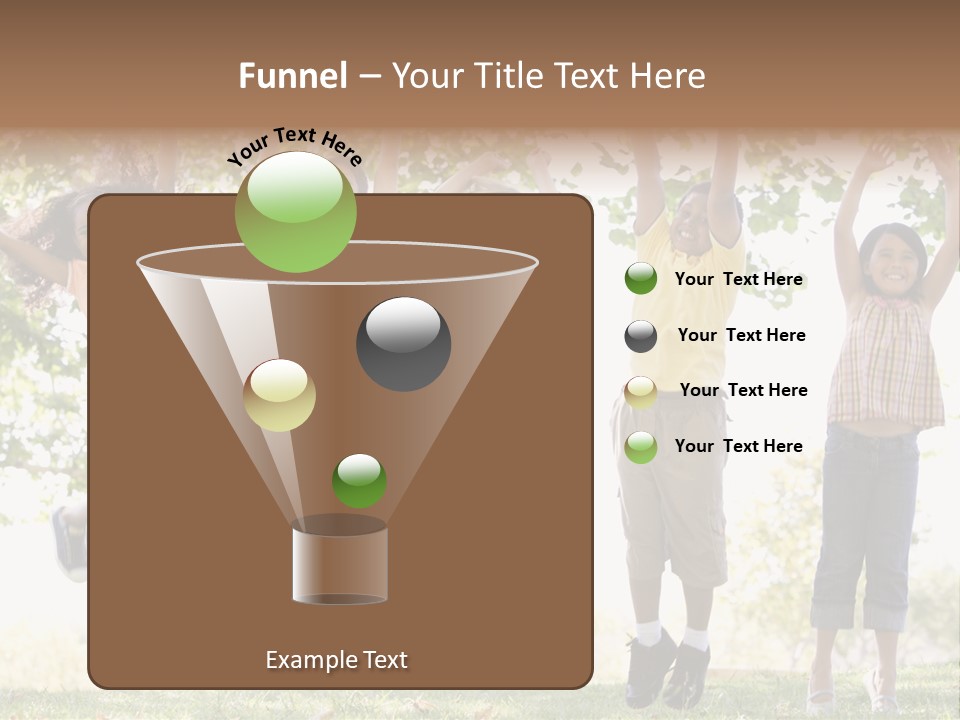 Funnel – Your Title Text Here

Your Text Here

Your Text Here

Your Text Here

Your Text Here

Your Text Here

Example Text